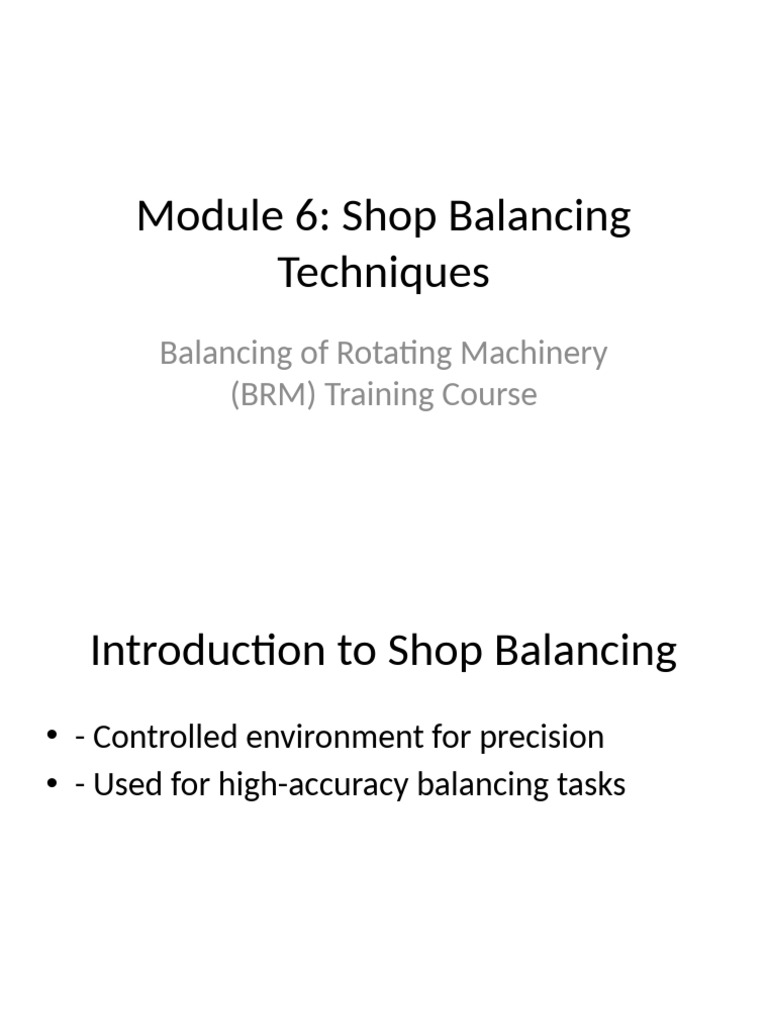 Module 6: Shop Balancing Techniques

Balancing of Rotating Machinery (BRM) Training Course

Introduction to Shop Balancing

• - Controlled environment for precision
• - Used for high-accuracy balancing tasks